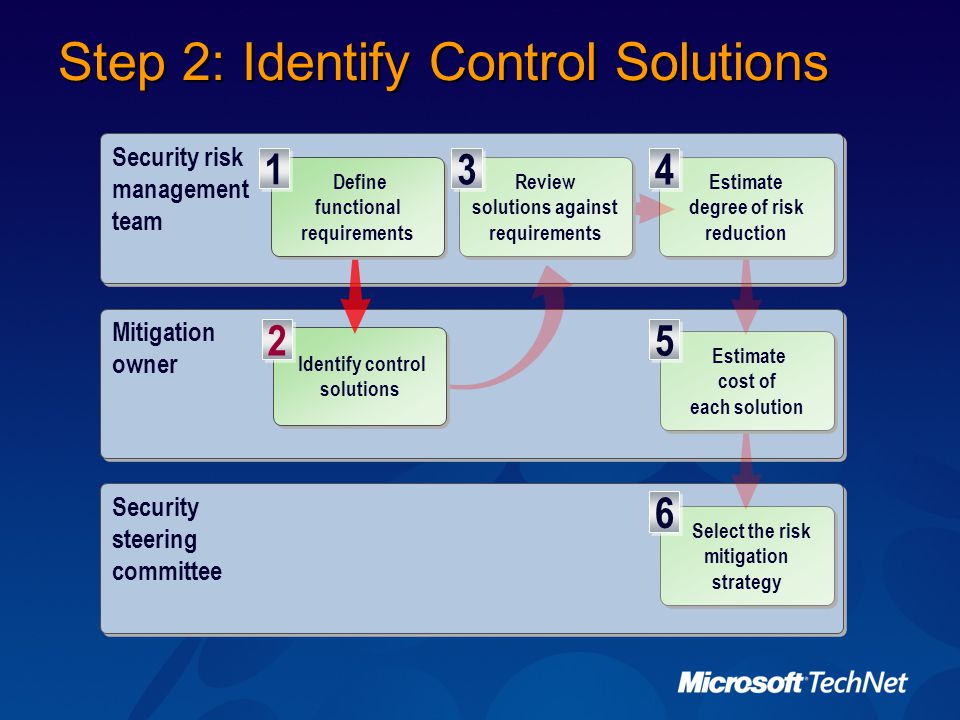 Step 2: Identify Control Solutions

Security risk management team

1 Define functional requirements

3 Review solutions against requirements

4 Estimate degree of risk reduction

Mitigation owner

2 Identify control solutions

5 Estimate cost of each solution

Security steering committee

6 Select the risk mitigation strategy

Microsoft TechNet